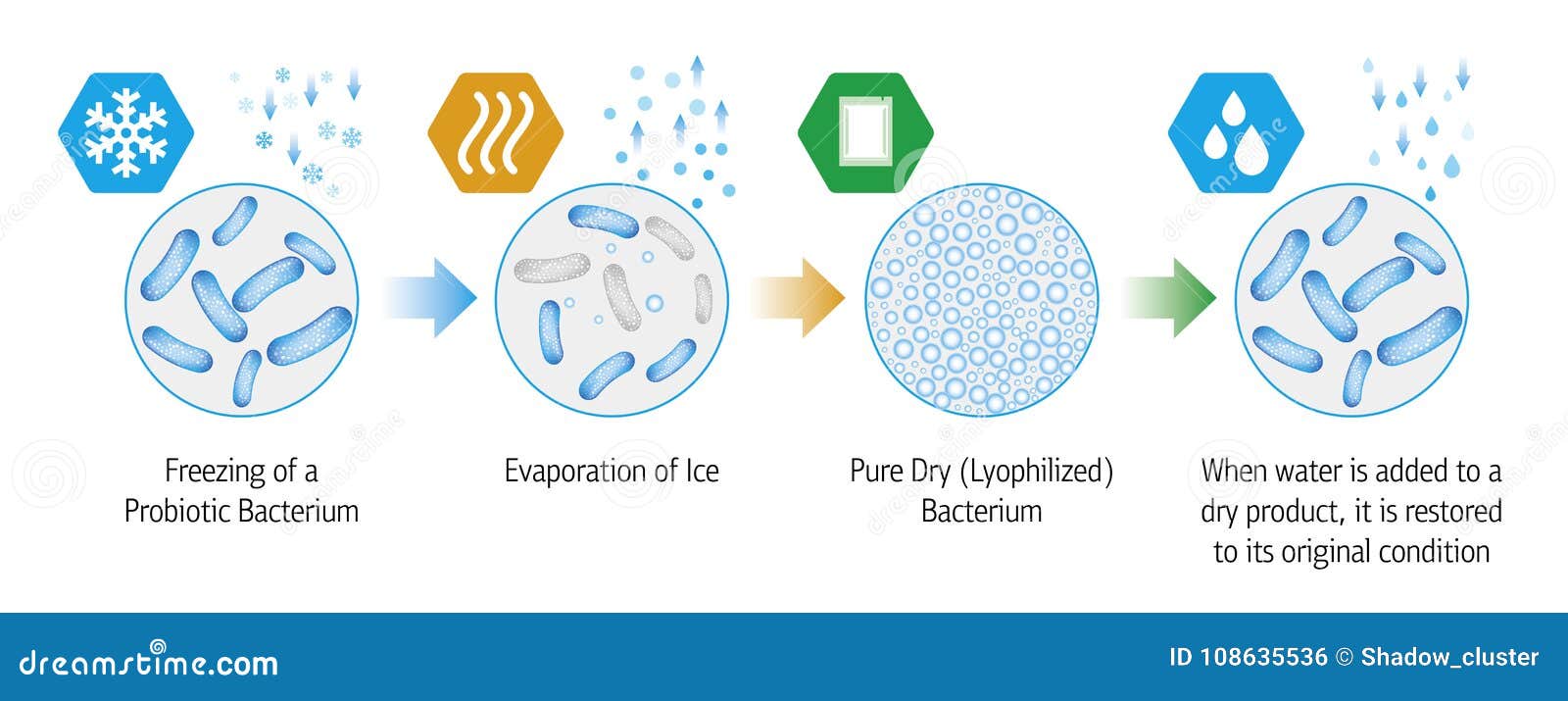 Freezing of a Probiotic Bacterium

Evaporation of Ice

Pure Dry (Lyophilized) Bacterium

When water is added to a dry product, it is restored to its original condition

dreamstime.com

ID 108635536 © Shadow_cluster